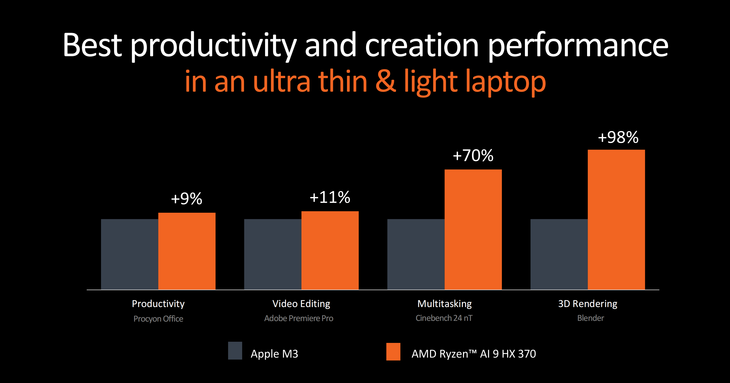 Best productivity and creation performance
in an ultra thin & light laptop

+9%
+11%
+70%
+98%

Productivity
Procyon Office

Video Editing
Adobe Premiere Pro

Multitasking
Cinebench 24 nT

3D Rendering
Blender

Apple M3
AMD Ryzen™ AI 9 HX 370